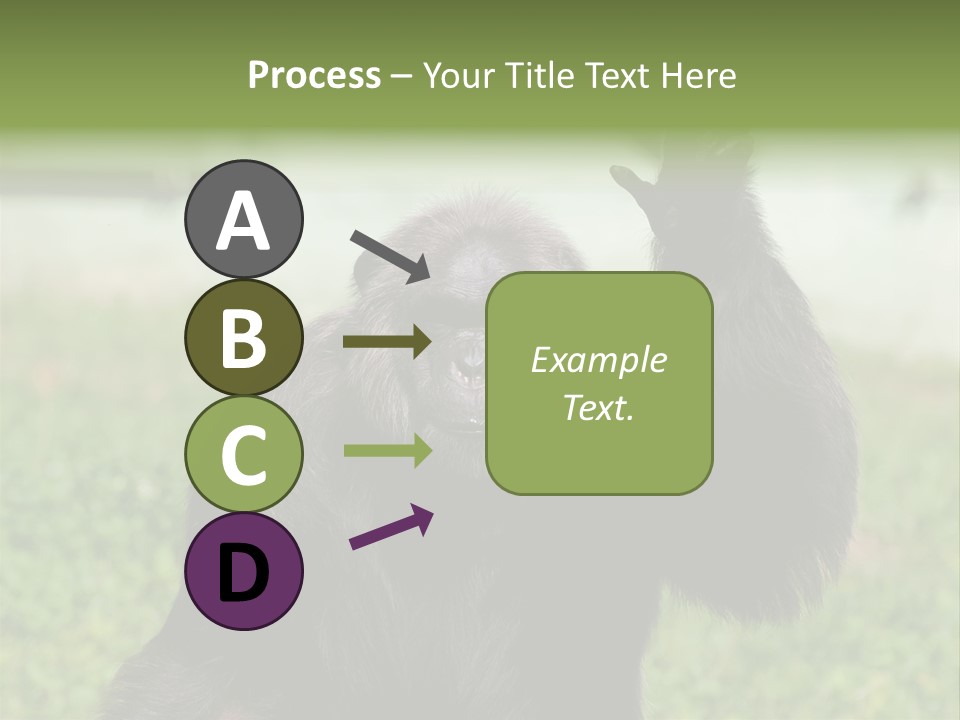 Process – Your Title Text Here

A

B

C

D

Example Text.